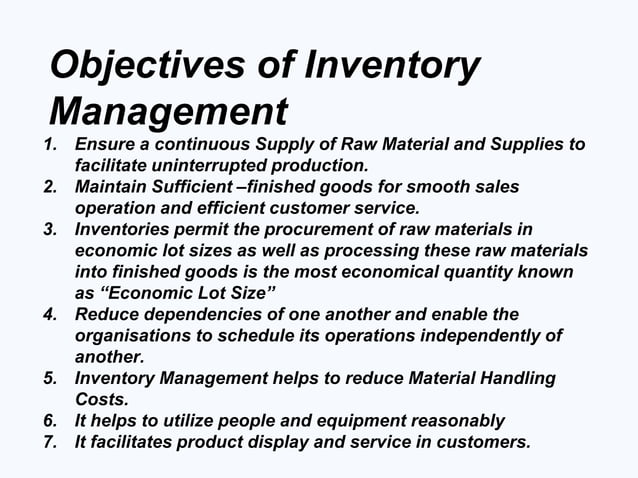 Objectives of Inventory Management

1. Ensure a continuous Supply of Raw Material and Supplies to facilitate uninterrupted production.
2. Maintain Sufficient –finished goods for smooth sales operation and efficient customer service.
3. Inventories permit the procurement of raw materials in economic lot sizes as well as processing these raw materials into finished goods is the most economical quantity known as “Economic Lot Size”
4. Reduce dependencies of one another and enable the organisations to schedule its operations independently of another.
5. Inventory Management helps to reduce Material Handling Costs.
6. It helps to utilize people and equipment reasonably
7. It facilitates product display and service in customers.